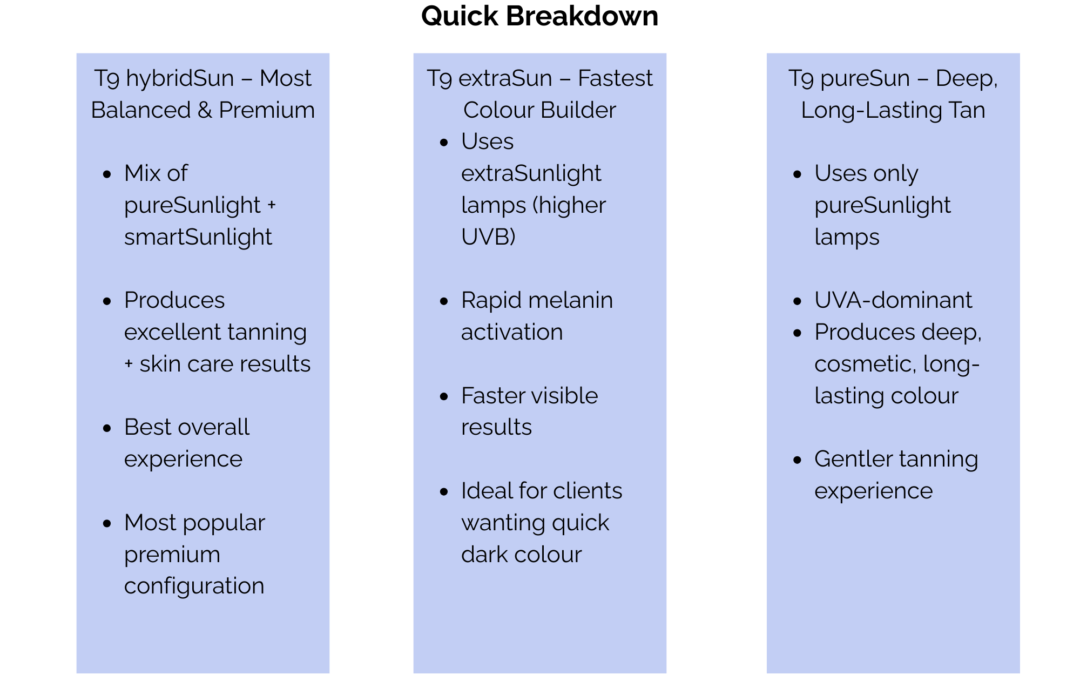 Quick Breakdown

T9 hybridSun – Most Balanced & Premium

- Mix of pureSunlight + smartSunlight
- Produces excellent tanning + skin care results
- Best overall experience
- Most popular premium configuration

T9 extraSun – Fastest Colour Builder

- Uses extraSunlight lamps (higher UVB)
- Rapid melanin activation
- Faster visible results
- Ideal for clients wanting quick dark colour

T9 pureSun – Deep, Long-Lasting Tan

- Uses only pureSunlight lamps
- UVA-dominant
- Produces deep, cosmetic, long-lasting colour
- Gentler tanning experience